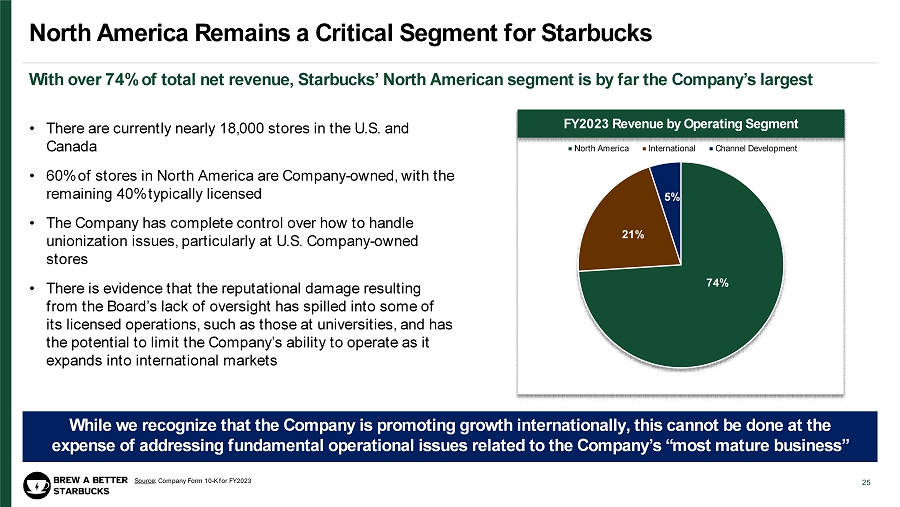 North America Remains a Critical Segment for Starbucks

With over 74% of total net revenue, Starbucks' North American segment is by far the Company's largest

• There are currently nearly 18,000 stores in the U.S. and Canada

• 60% of stores in North America are Company-owned, with the remaining 40% typically licensed

• The Company has complete control over how to handle unionization issues, particularly at U.S. Company-owned stores

• There is evidence that the reputational damage resulting from the Board's lack of oversight has spilled into some of its licensed operations, such as those at universities, and has the potential to limit the Company's ability to operate as it expands into international markets

FY2023 Revenue by Operating Segment

North America International Channel Development

5%

21%

74%

While we recognize that the Company is promoting growth internationally, this cannot be done at the expense of addressing fundamental operational issues related to the Company's "most mature business"

BREW A BETTER STARBUCKS

Source: Company Form 10-K for FY2023

25